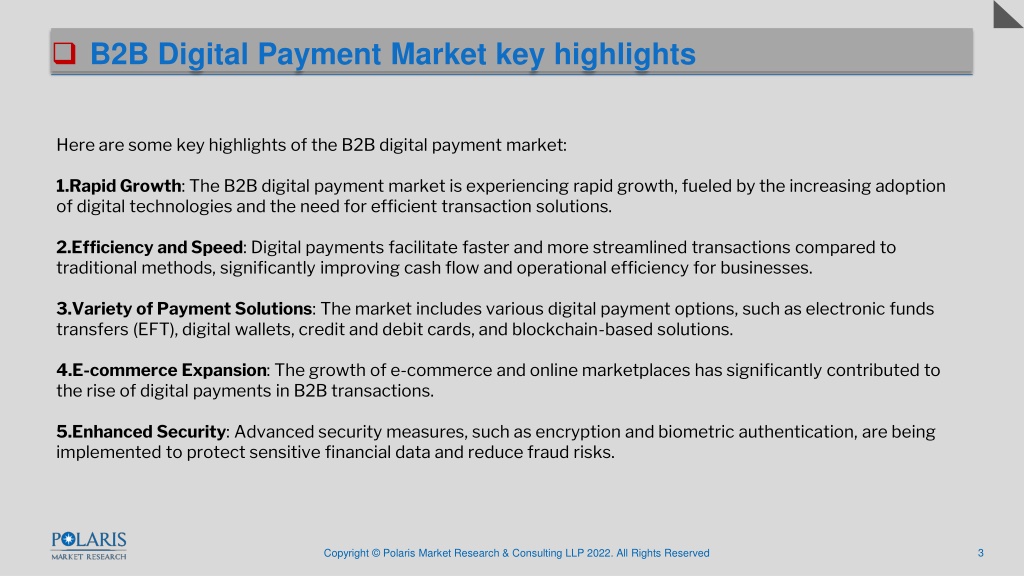 B2B Digital Payment Market key highlights

Here are some key highlights of the B2B digital payment market:

1.Rapid Growth: The B2B digital payment market is experiencing rapid growth, fueled by the increasing adoption of digital technologies and the need for efficient transaction solutions.

2.Efficiency and Speed: Digital payments facilitate faster and more streamlined transactions compared to traditional methods, significantly improving cash flow and operational efficiency for businesses.

3.Variety of Payment Solutions: The market includes various digital payment options, such as electronic funds transfers (EFT), digital wallets, credit and debit cards, and blockchain-based solutions.

4.E-commerce Expansion: The growth of e-commerce and online marketplaces has significantly contributed to the rise of digital payments in B2B transactions.

5.Enhanced Security: Advanced security measures, such as encryption and biometric authentication, are being implemented to protect sensitive financial data and reduce fraud risks.

POLARIS
MARKET RESEARCH

Copyright © Polaris Market Research & Consulting LLP 2022. All Rights Reserved

3